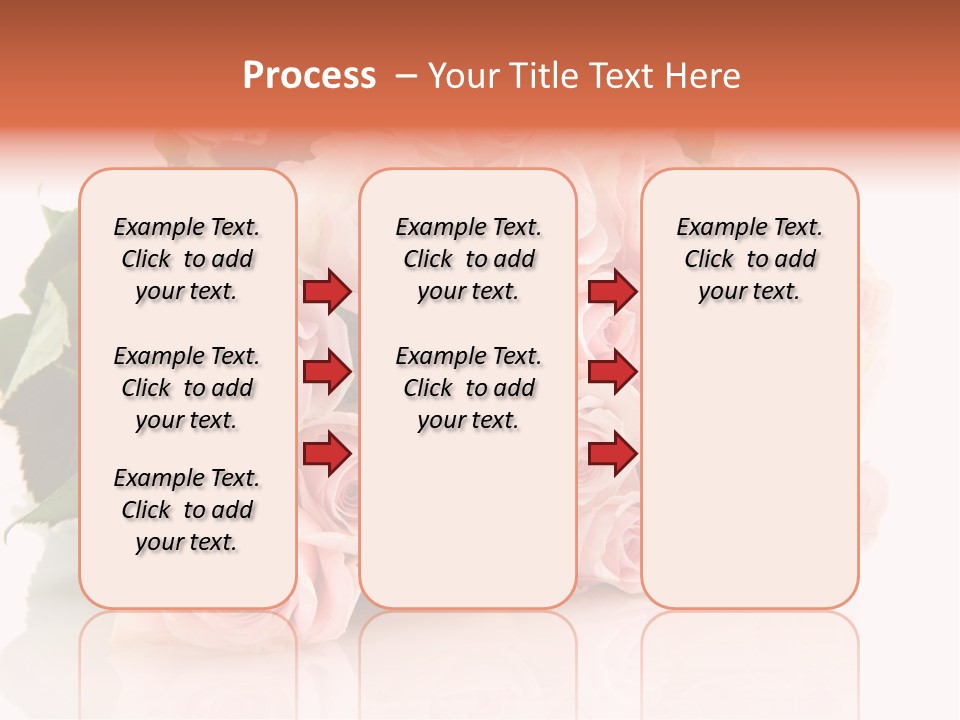 Process – Your Title Text Here

Example Text. Click to add your text.

Example Text. Click to add your text.

Example Text. Click to add your text.

Example Text. Click to add your text.

Example Text. Click to add your text.

Example Text. Click to add your text.